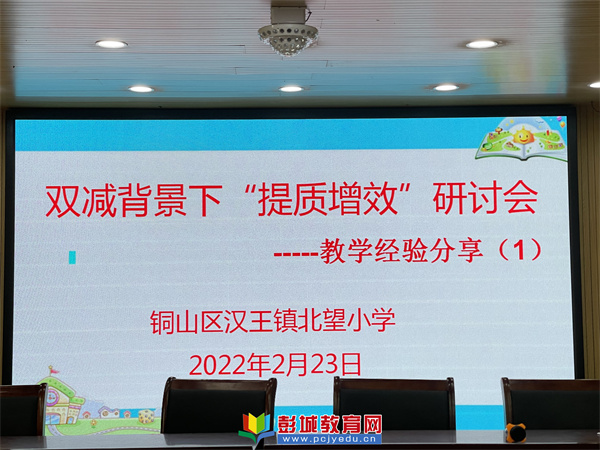 双减背景下“提质增效”研讨会

-----教学经验分享（1）

铜山区汉王镇北望小学

2022年2月23日

彭城教育网
www.pcjyedu.cn